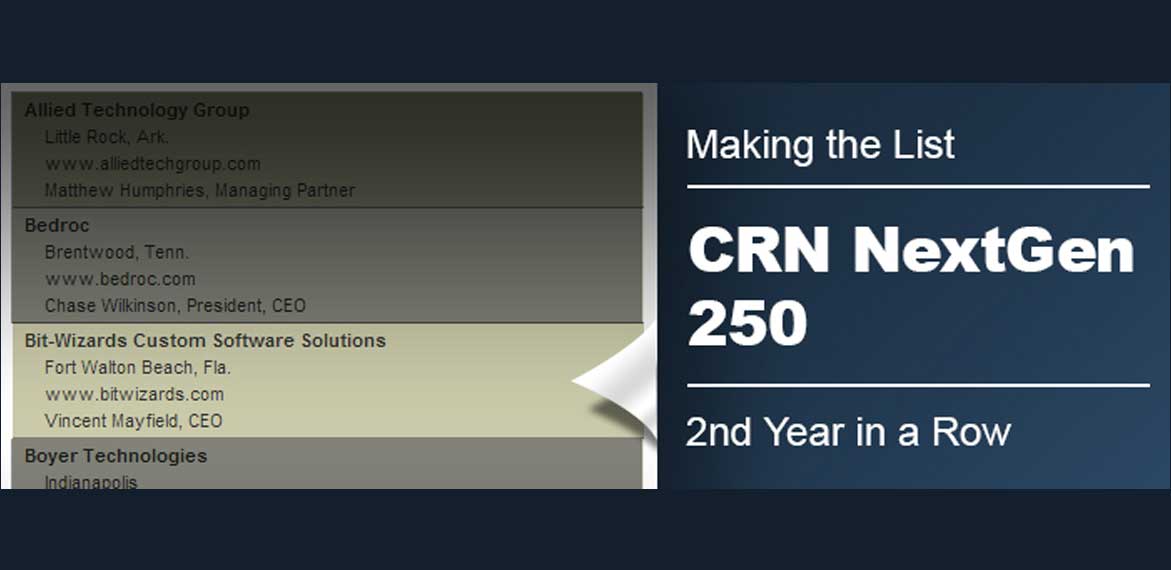 Allied Technology Group
Little Rock, Ark.
www.alliedtechgroup.com
Matthew Humphries, Managing Partner

Bedroc
Brentwood, Tenn.
www.bedroc.com
Chase Wilkinson, President, CEO

Bit-Wizards Custom Software Solutions
Fort Walton Beach, Fla.
www.bitwizards.com
Vincent Mayfield, CEO

Boyer Technologies
Indianapolis

Making the List

CRN NextGen 250

2nd Year in a Row